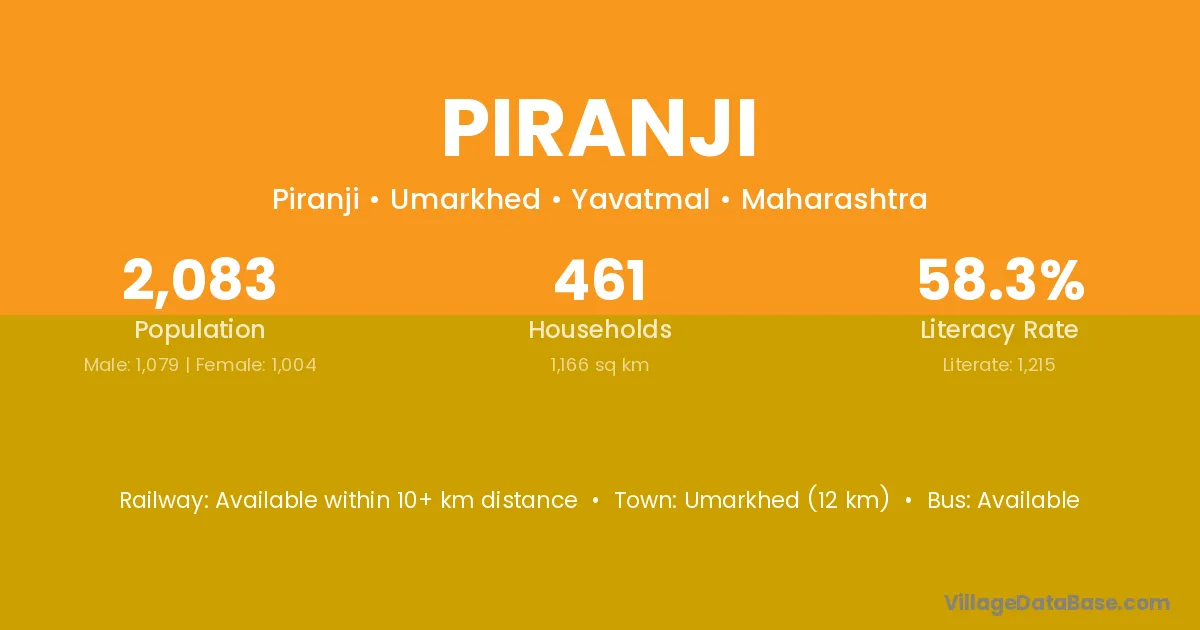 PIRANJI

Piranji • Umarkhed • Yavatmal • Maharashtra

2,083
Population
Male: 1,079 | Female: 1,004

461
Households
1,166 sq km

58.3%
Literacy Rate
Literate: 1,215

Railway: Available within 10+ km distance • Town: Umarkhed (12 km) • Bus: Available

VillageDataBase.com